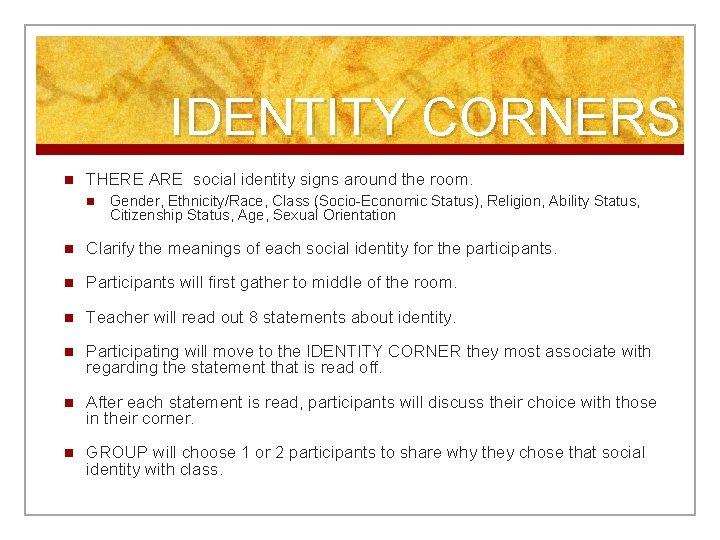 IDENTITY CORNERS

THERE ARE social identity signs around the room.

Gender, Ethnicity/Race, Class (Socio-Economic Status), Religion, Ability Status, Citizenship Status, Age, Sexual Orientation

Clarify the meanings of each social identity for the participants.

Participants will first gather to middle of the room.

Teacher will read out 8 statements about identity.

Participating will move to the IDENTITY CORNER they most associate with regarding the statement that is read off.

After each statement is read, participants will discuss their choice with those in their corner.

GROUP will choose 1 or 2 participants to share why they chose that social identity with class.